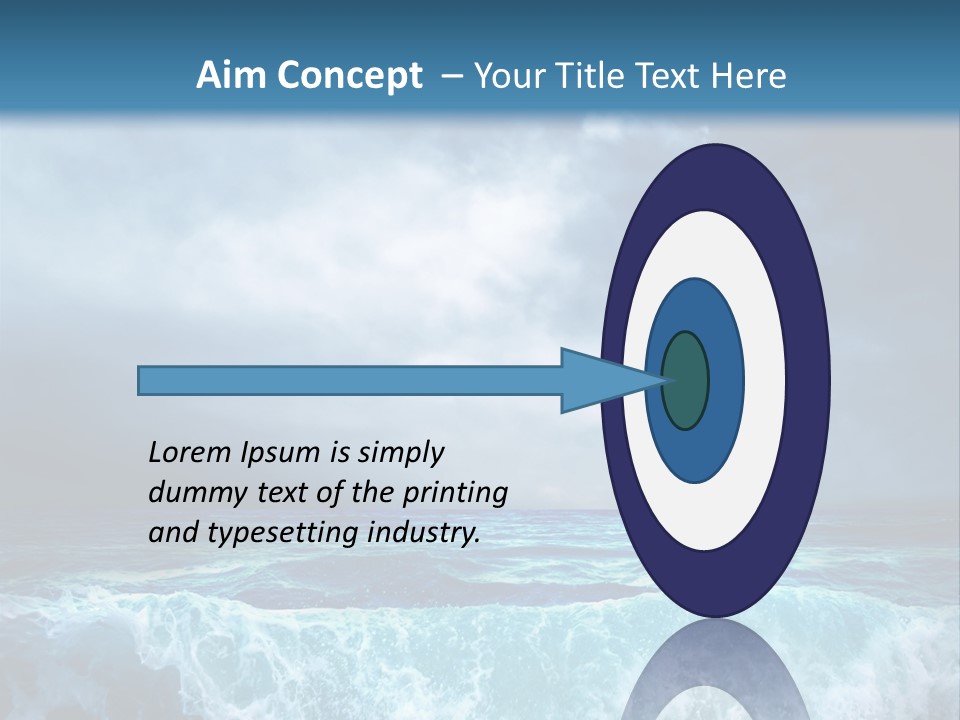 Aim Concept – Your Title Text Here

Lorem Ipsum is simply dummy text of the printing and typesetting industry.